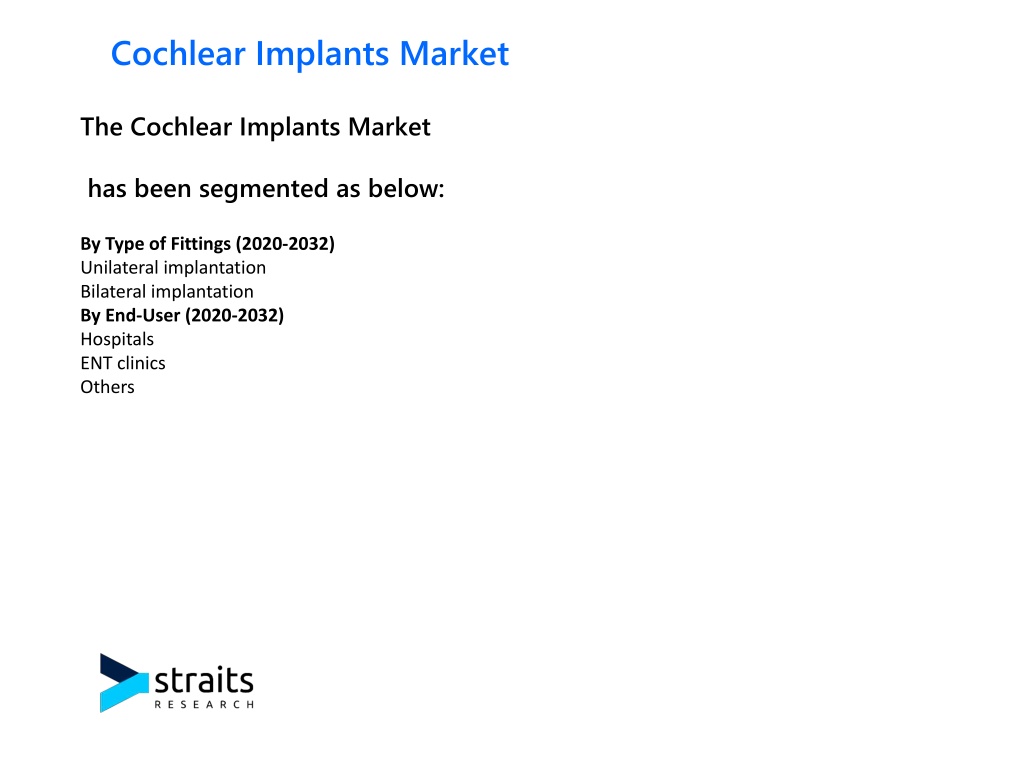 Cochlear Implants Market

The Cochlear Implants Market

has been segmented as below:

By Type of Fittings (2020-2032)
Unilateral implantation
Bilateral implantation
By End-User (2020-2032)
Hospitals
ENT clinics
Others

straits
RESEARCH